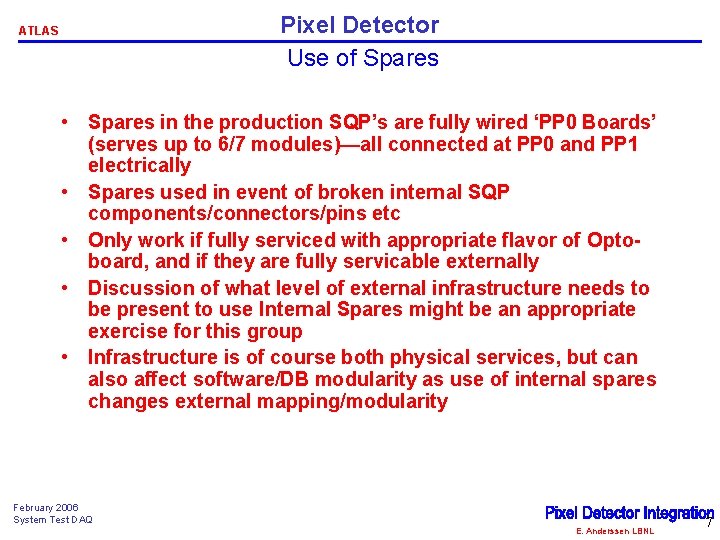 ATLAS

Pixel Detector
Use of Spares

• Spares in the production SQP's are fully wired 'PP0 Boards' (serves up to 6/7 modules)—all connected at PP0 and PP1 electrically
• Spares used in event of broken internal SQP components/connectors/pins etc
• Only work if fully serviced with appropriate flavor of Opto-board, and if they are fully servicable externally
• Discussion of what level of external infrastructure needs to be present to use Internal Spares might be an appropriate exercise for this group
• Infrastructure is of course both physical services, but can also affect software/DB modularity as use of internal spares changes external mapping/modularity

February 2006
System Test DAQ

Pixel Detector Integration
E. Anderssen LBNL

7